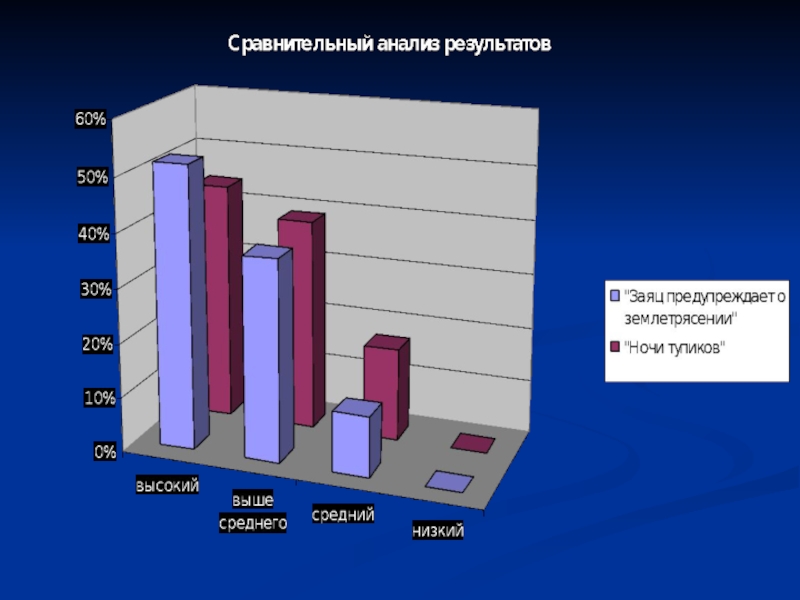 Сравнительный анализ результатов

60%
50%
40%
30%
20%
10%
0%

высокий
выше среднего
средний
низкий

"Заяц предупреждает о землетрясении"
"Ночи тупиков"